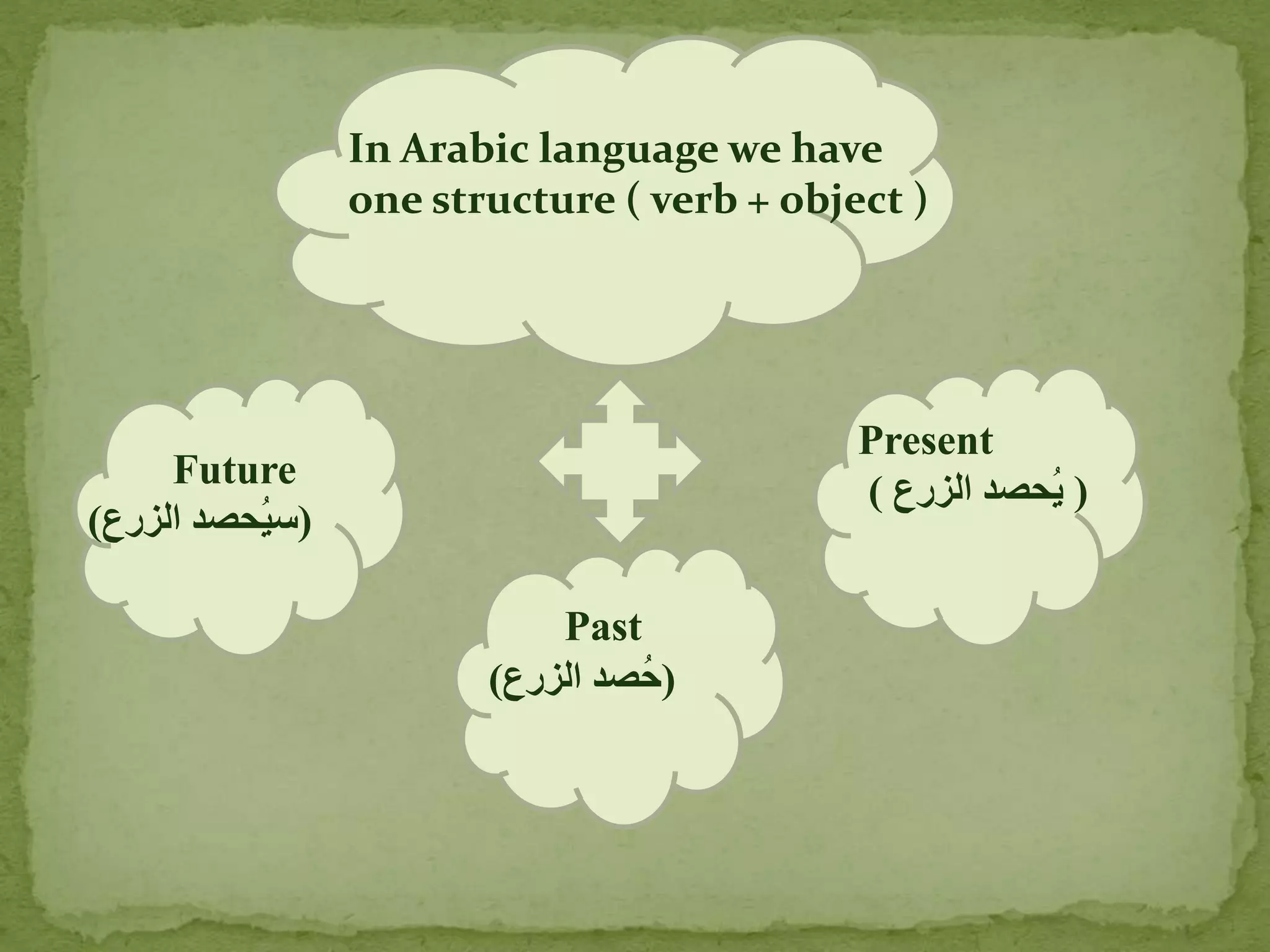 In Arabic language we have one structure ( verb + object )

Future
(سيُحصد الزرع)

Present
( يُحصد الزرع )

Past
(حُصد الزرع)